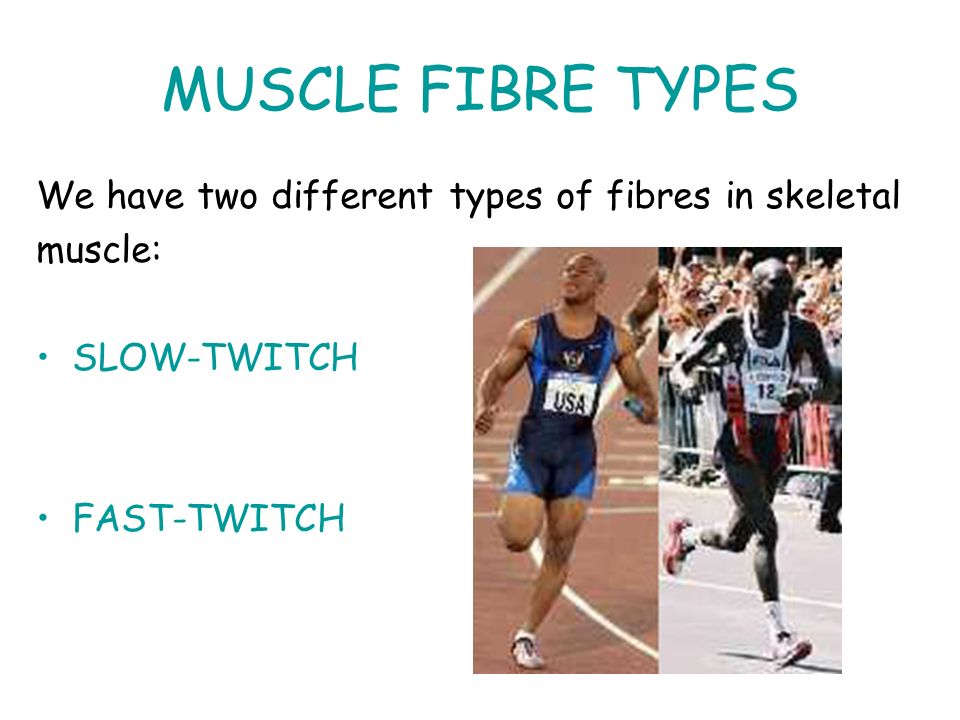 MUSCLE FIBRE TYPES

We have two different types of fibres in skeletal muscle:

• SLOW-TWITCH

• FAST-TWITCH

USA

FILA
12